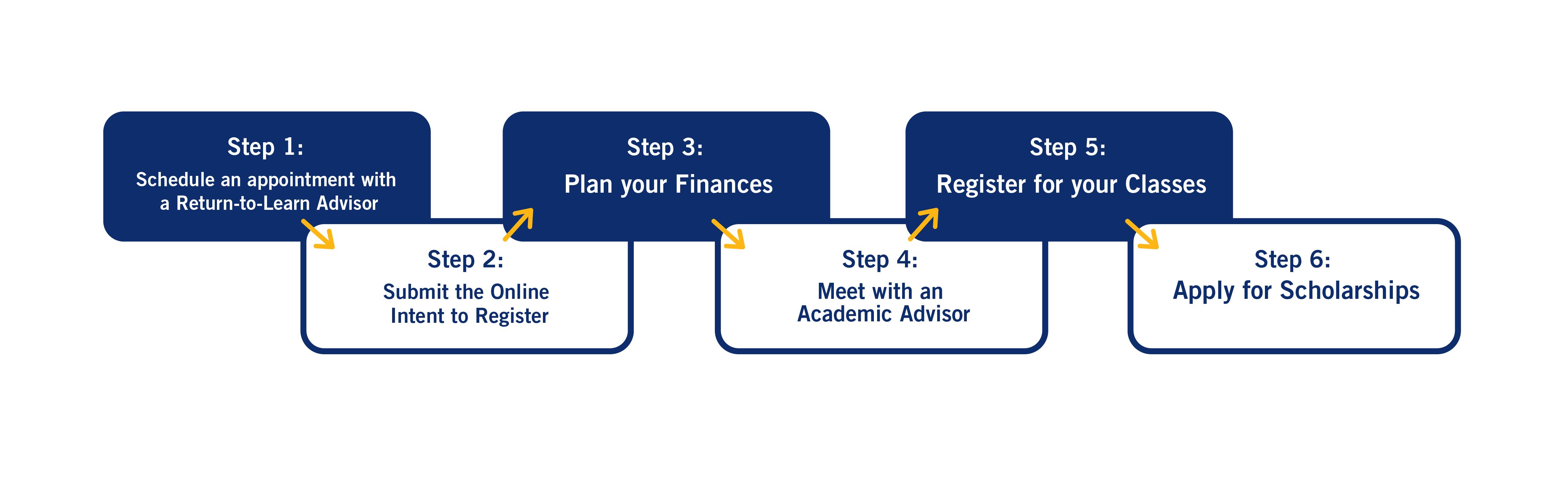 Step 1:
Schedule an appointment with a Return-to-Learn Advisor

Step 2:
Submit the Online Intent to Register

Step 3:
Plan your Finances

Step 4:
Meet with an Academic Advisor

Step 5:
Register for your Classes

Step 6:
Apply for Scholarships